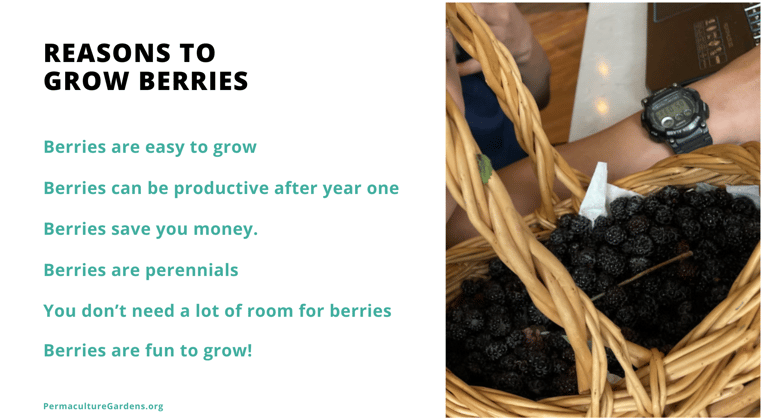 REASONS TO GROW BERRIES

Berries are easy to grow

Berries can be productive after year one

Berries save you money.

Berries are perennials

You don't need a lot of room for berries

Berries are fun to grow!

PermacultureGardens.org